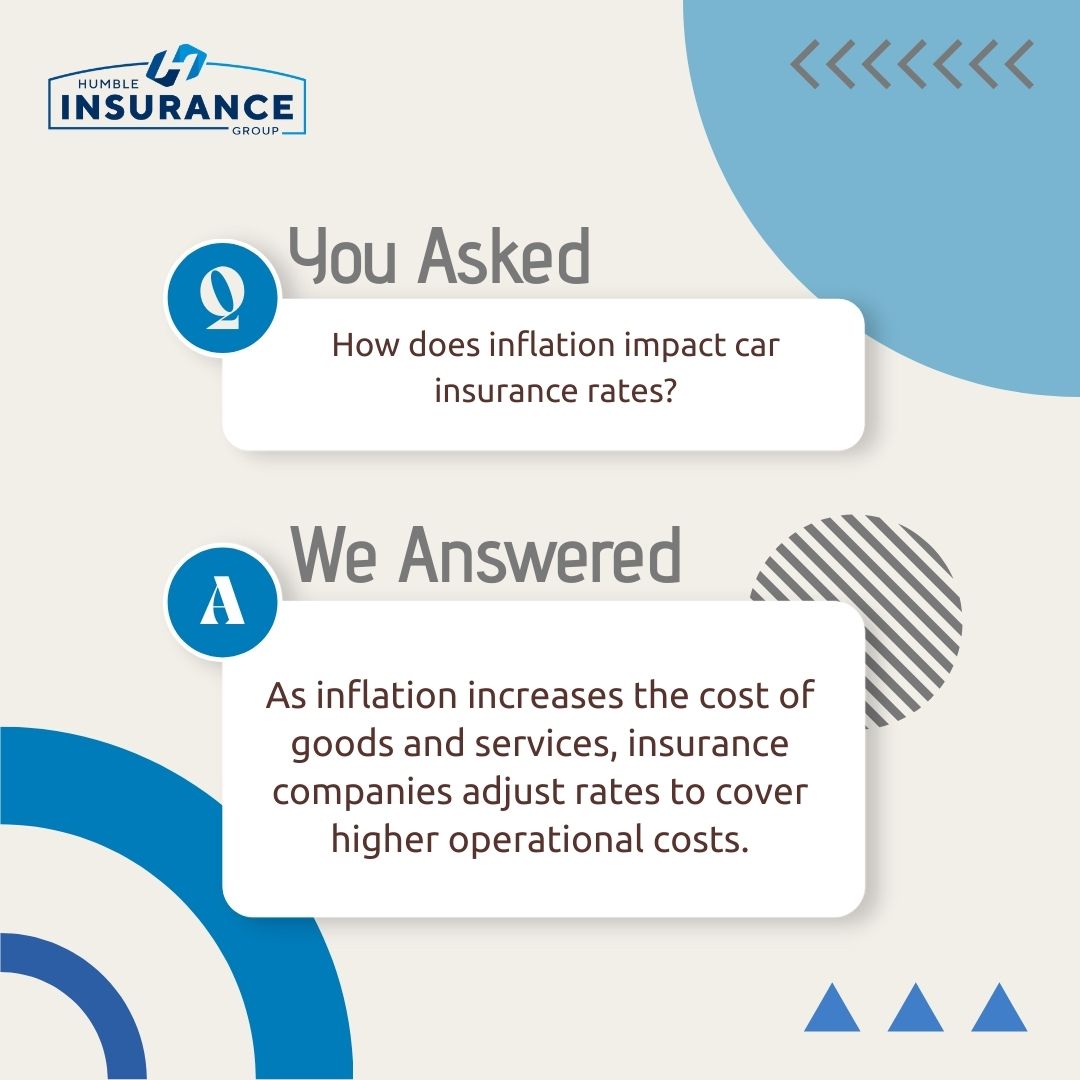 HUMBLE INSURANCE GROUP

Q You Asked

How does inflation impact car insurance rates?

A We Answered

As inflation increases the cost of goods and services, insurance companies adjust rates to cover higher operational costs.